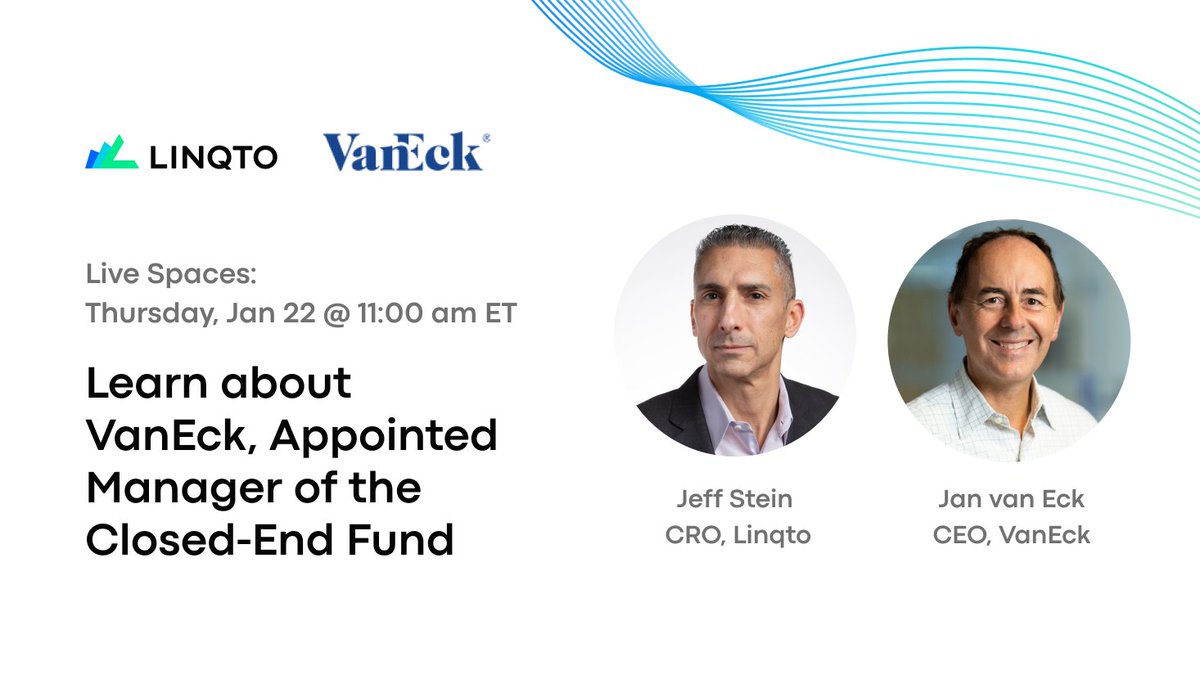 LINQTO VanEck®

Live Spaces:
Thursday, Jan 22 @ 11:00 am ET

Learn about VanEck, Appointed Manager of the Closed-End Fund

Jeff Stein
CRO, Linqto

Jan van Eck
CEO, VanEck